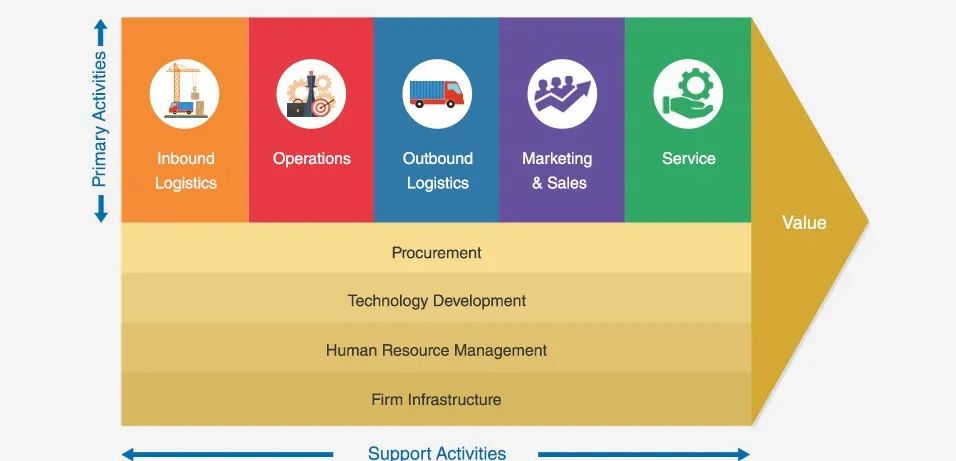 Primary Activities

Inbound Logistics

Operations

Outbound Logistics

Marketing & Sales

Service

Value

Procurement

Technology Development

Human Resource Management

Firm Infrastructure

Support Activities